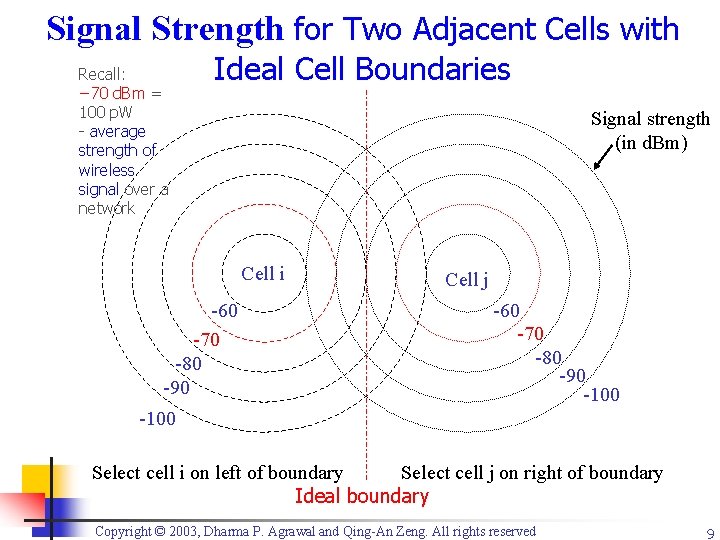 Signal Strength for Two Adjacent Cells with Ideal Cell Boundaries

Recall:
−70 dBm = 100 pW
- average strength of wireless signal over a network

Signal strength (in dBm)

Cell i

-60
-70
-80
-90
-100

Cell j

-60
-70
-80
-90
-100

Select cell i on left of boundary

Select cell j on right of boundary

Ideal boundary

Copyright © 2003, Dharma P. Agrawal and Qing-An Zeng. All rights reserved

9